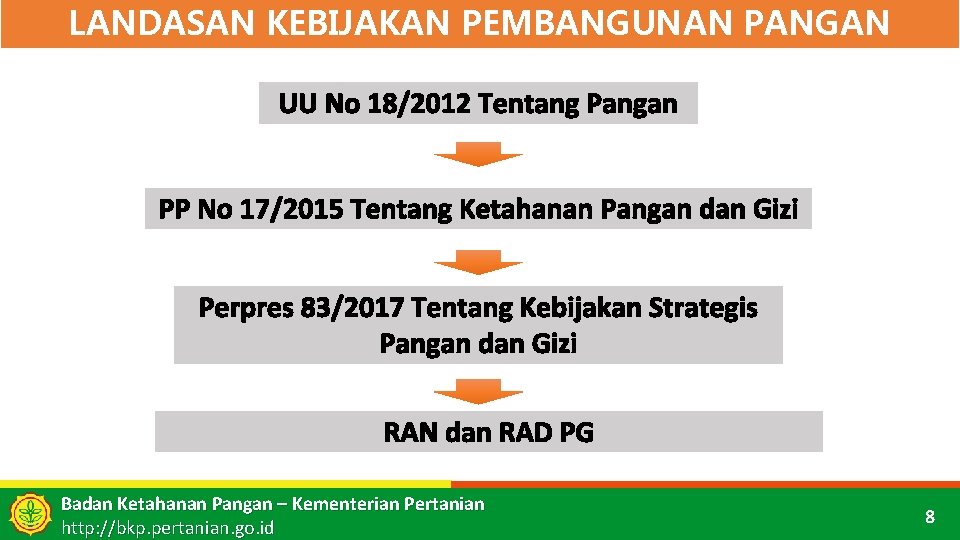 LANDASAN KEBIJAKAN PEMBANGUNAN PANGAN

UU No 18/2012 Tentang Pangan

PP No 17/2015 Tentang Ketahanan Pangan dan Gizi

Perpres 83/2017 Tentang Kebijakan Strategis Pangan dan Gizi

RAN dan RAD PG

Badan Ketahanan Pangan – Kementerian Pertanian
http://bkp.pertanian.go.id

8